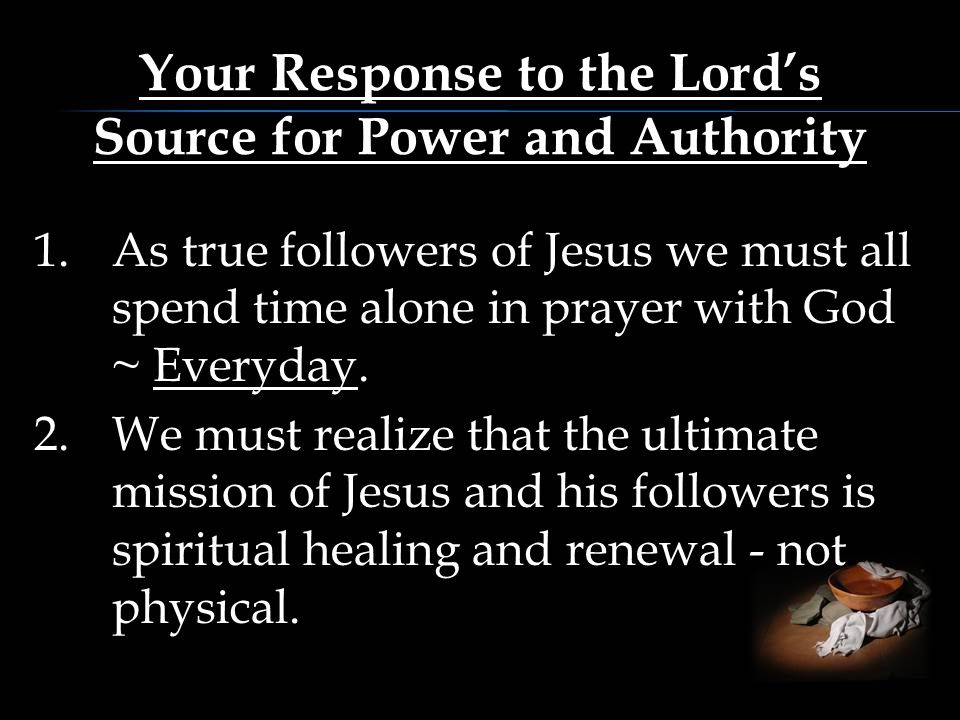 Your Response to the Lord's Source for Power and Authority

1. As true followers of Jesus we must all spend time alone in prayer with God ~ Everyday.
2. We must realize that the ultimate mission of Jesus and his followers is spiritual healing and renewal - not physical.